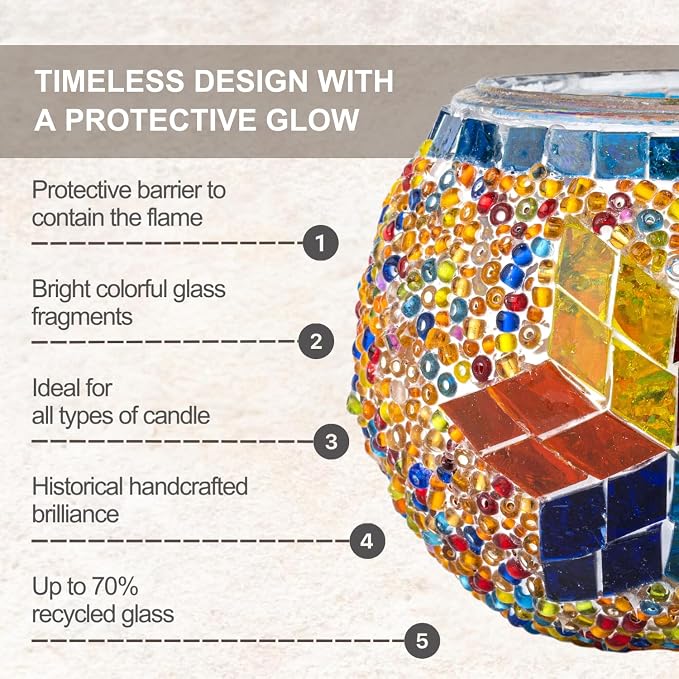 TIMELESS DESIGN WITH A PROTECTIVE GLOW

Protective barrier to contain the flame

1

Bright colorful glass fragments

2

Ideal for all types of candle

3

Historical handcrafted brilliance

4

Up to 70% recycled glass

5